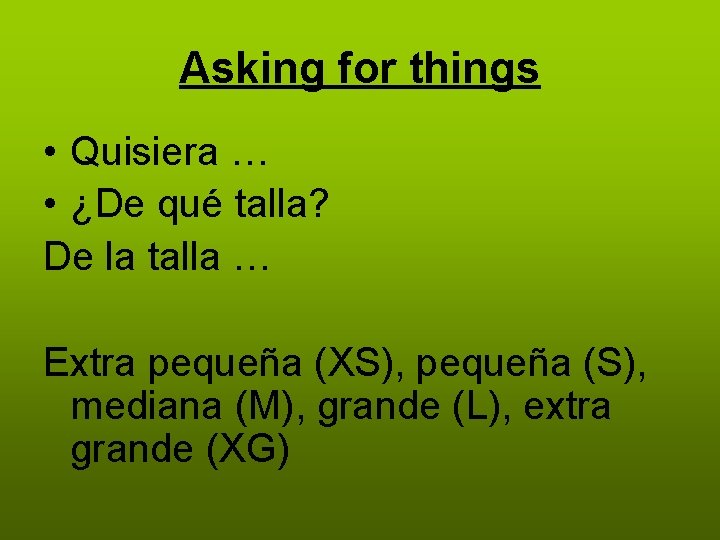 Asking for things

• Quisiera …
• ¿De qué talla?
De la talla …

Extra pequeña (XS), pequeña (S), mediana (M), grande (L), extra grande (XG)